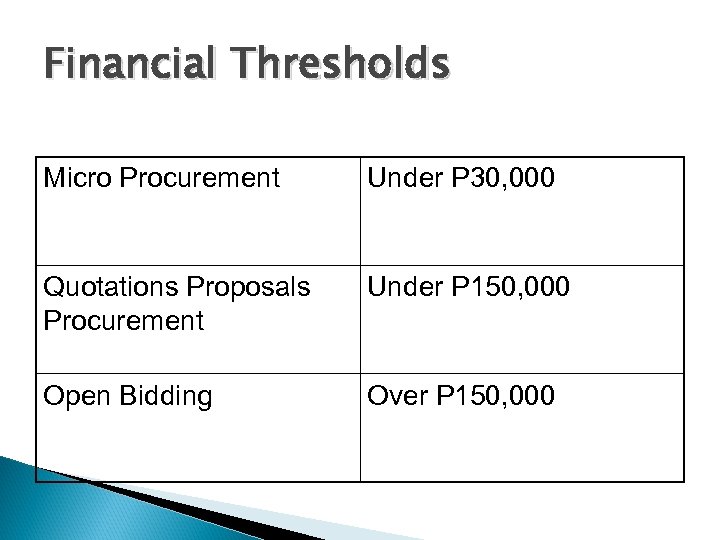 Financial Thresholds

| Micro Procurement | Under P30,000 |
|---|---|
| Quotations Proposals Procurement | Under P150,000 |
| Open Bidding | Over P150,000 |